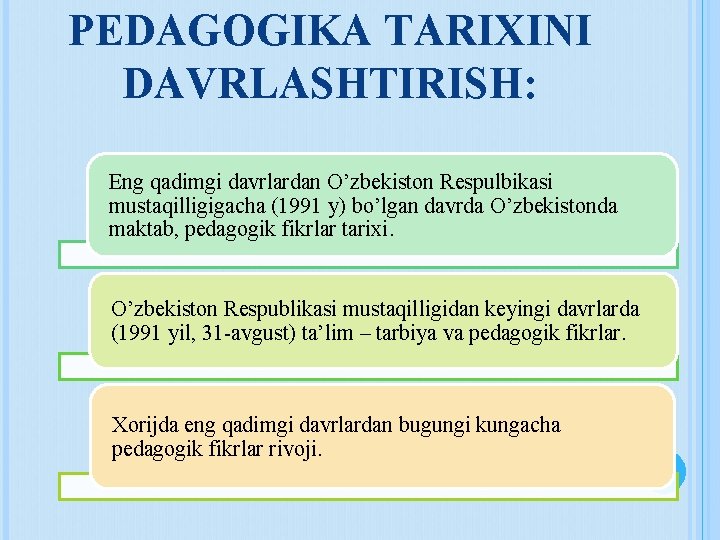 PEDAGOGIKA TARIXINI DAVRLASHTIRISH:

Eng qadimgi davrlardan O’zbekiston Respulbikasi mustaqilligigacha (1991 y) bo’lgan davrda O’zbekistonda maktab, pedagogik fikrlar tarixi.

O’zbekiston Respublikasi mustaqilligidan keyingi davrlarda (1991 yil, 31-avgust) ta’lim – tarbiya va pedagogik fikrlar.

Xorijda eng qadimgi davrlardan bugungi kungacha pedagogik fikrlar rivoji.